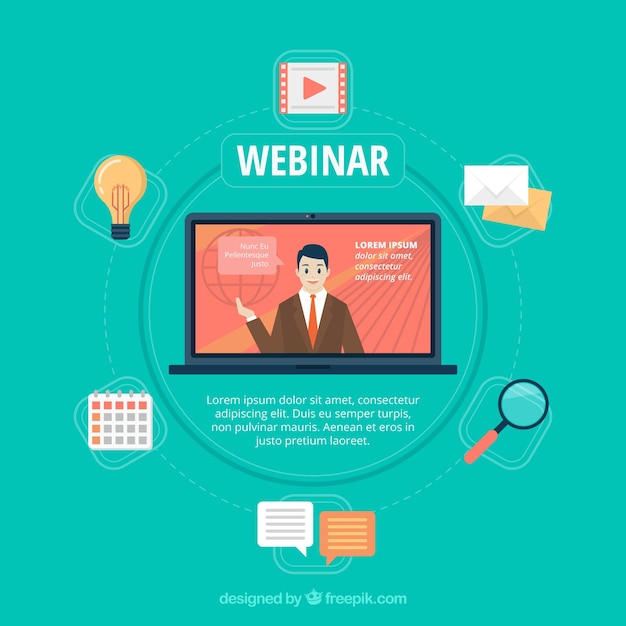 WEBINAR

Nunc Eu Pellentesque Justo

LOREM IPSUM
dolor sit amet, consectetur adipiscing elit.

Lorem ipsum dolor sit amet, consectetur adipiscing elit. Duis eu semper turpis, non pulvinar mauris. Aenean et eros in justo pretium laoreet.

designed by freepik.com